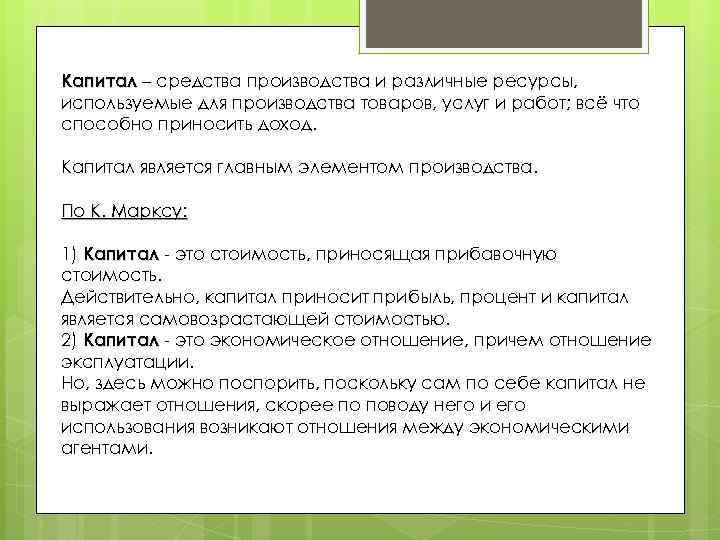 Капитал – средства производства и различные ресурсы, используемые для производства товаров, услуг и работ; всё что способно приносить доход.

Капитал является главным элементом производства.

По К. Марксу:

1) Капитал - это стоимость, приносящая прибавочную стоимость.
Действительно, капитал приносит прибыль, процент и капитал является самовозрастающей стоимостью.
2) Капитал - это экономическое отношение, причем отношение эксплуатации.
Но, здесь можно поспорить, поскольку сам по себе капитал не выражает отношения, скорее по поводу него и его использования возникают отношения между экономическими агентами.